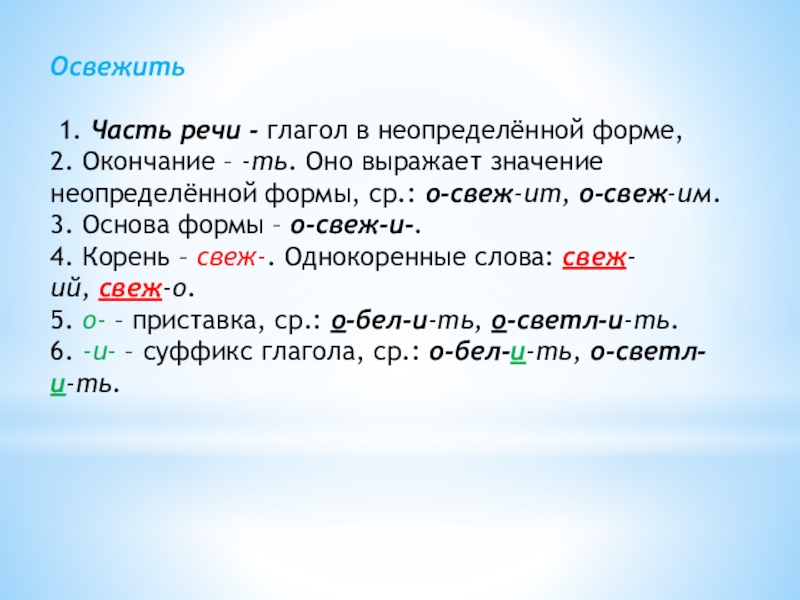 Освежить

1. Часть речи - глагол в неопределённой форме,
2. Окончание – -ть. Оно выражает значение неопределённой формы, ср.: о-свеж-ит, о-свеж-им.
3. Основа формы – о-свеж-и-.
4. Корень – свеж-. Однокоренные слова: свеж-ий, свеж-о.
5. о- – приставка, ср.: о-бел-и-ть, о-светл-и-ть.
6. -и- – суффикс глагола, ср.: о-бел-и-ть, о-светл-и-ть.